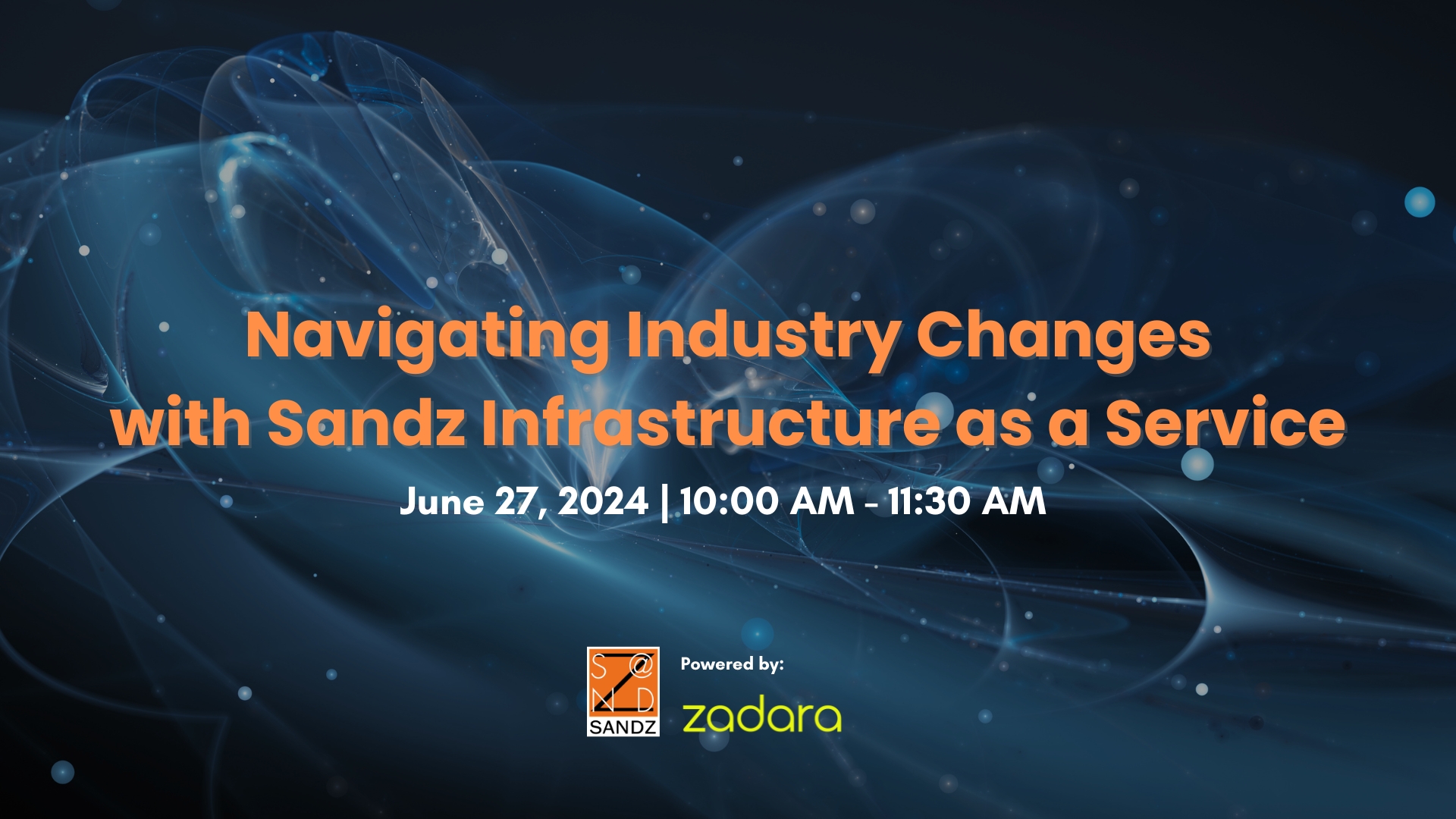 Navigating Industry Changes with Sandz Infrastructure as a Service

June 27, 2024 | 10:00 AM - 11:30 AM

S@ND
SANDZ

Powered by:

zadara